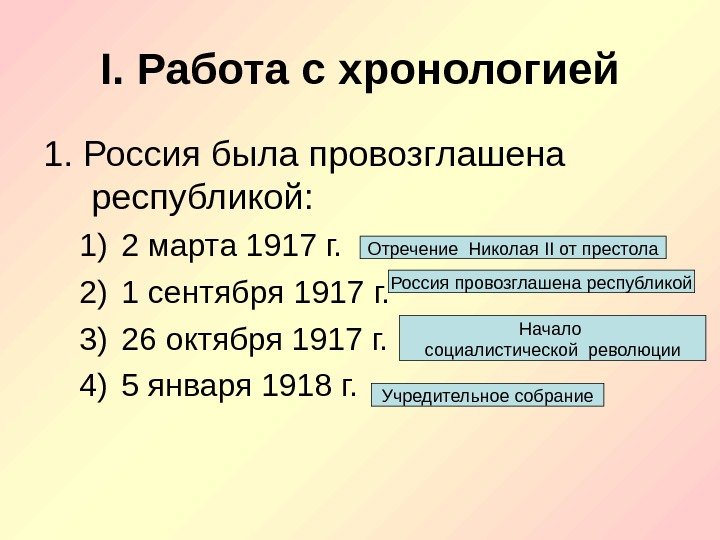 I. Работа с хронологией

1. Россия была провозглашена республикой:

1) 2 марта 1917 г.

Отречение Николая II от престола

2) 1 сентября 1917 г.

Россия провозглашена республикой

3) 26 октября 1917 г.

Начало социалистической революции

4) 5 января 1918 г.

Учредительное собрание